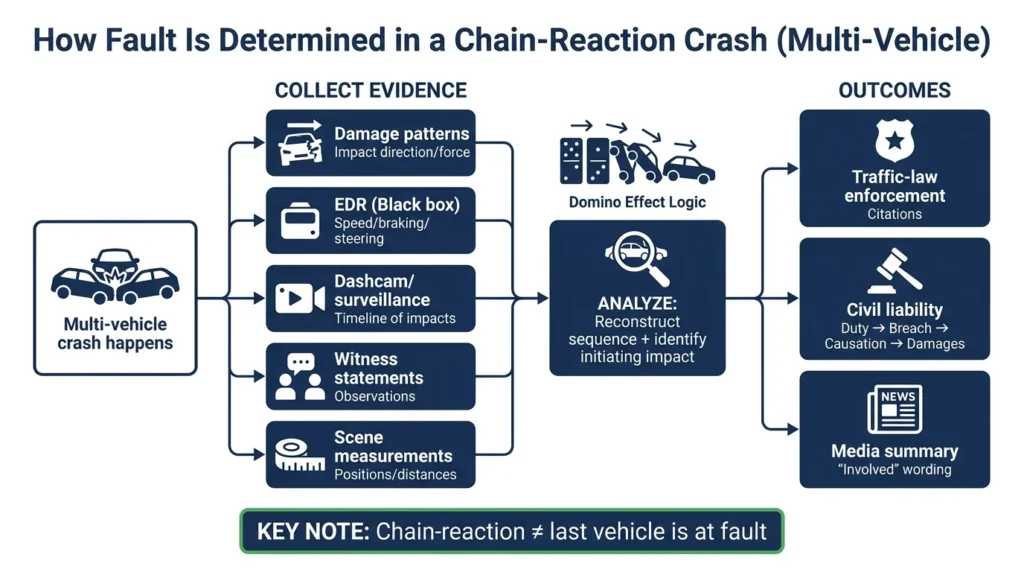 How Fault Is Determined in a Chain-Reaction Crash (Multi-Vehicle)

Multi-vehicle crash happens

COLLECT EVIDENCE

Damage patterns
Impact direction/force

EDR (Black box)
Speed/braking/steering

Dashcam/surveillance
Timeline of impacts

Witness statements
Observations

Scene measurements
Positions/distances

Domino Effect Logic

ANALYZE:
Reconstruct sequence + identify initiating impact

OUTCOMES

Traffic-law enforcement
Citations

Civil liability
Duty → Breach → Causation → Damages

NEWS

Media summary
"Involved" wording

KEY NOTE: Chain-reaction ≠ last vehicle is at fault